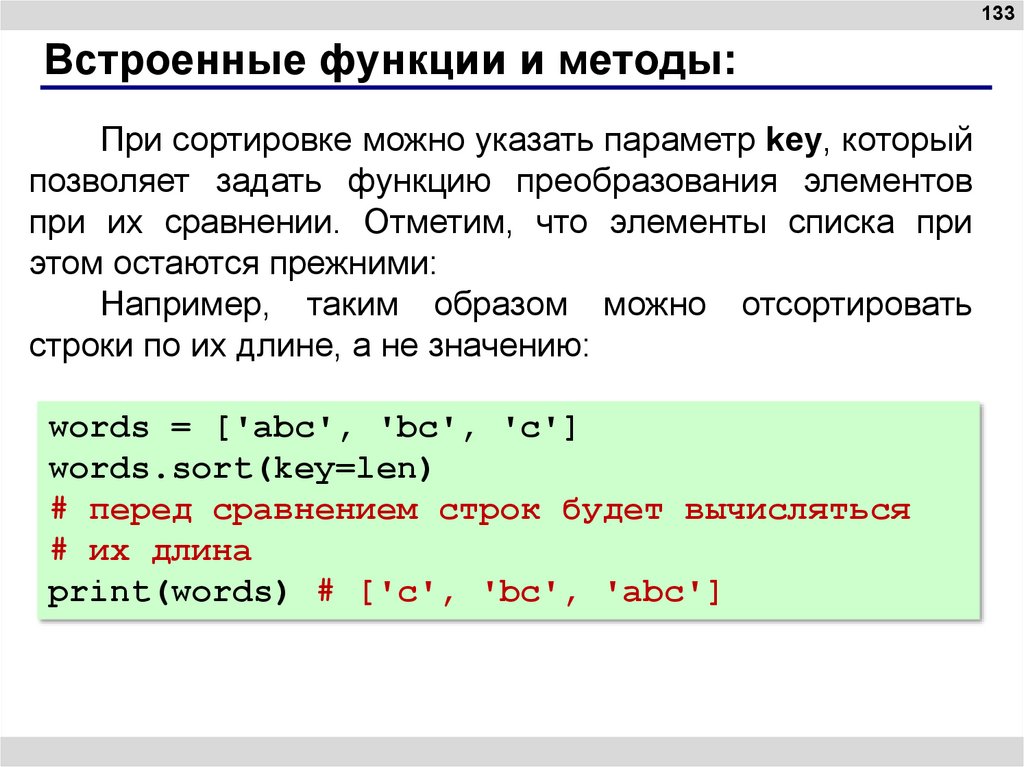 133

Встроенные функции и методы:

При сортировке можно указать параметр key, который позволяет задать функцию преобразования элементов при их сравнении. Отметим, что элементы списка при этом остаются прежними:

Например, таким образом можно отсортировать строки по их длине, а не значению:

words = ['abc', 'bc', 'c']
words.sort(key=len)
# перед сравнением строк будет вычисляться
# их длина
print(words) # ['c', 'bc', 'abc']